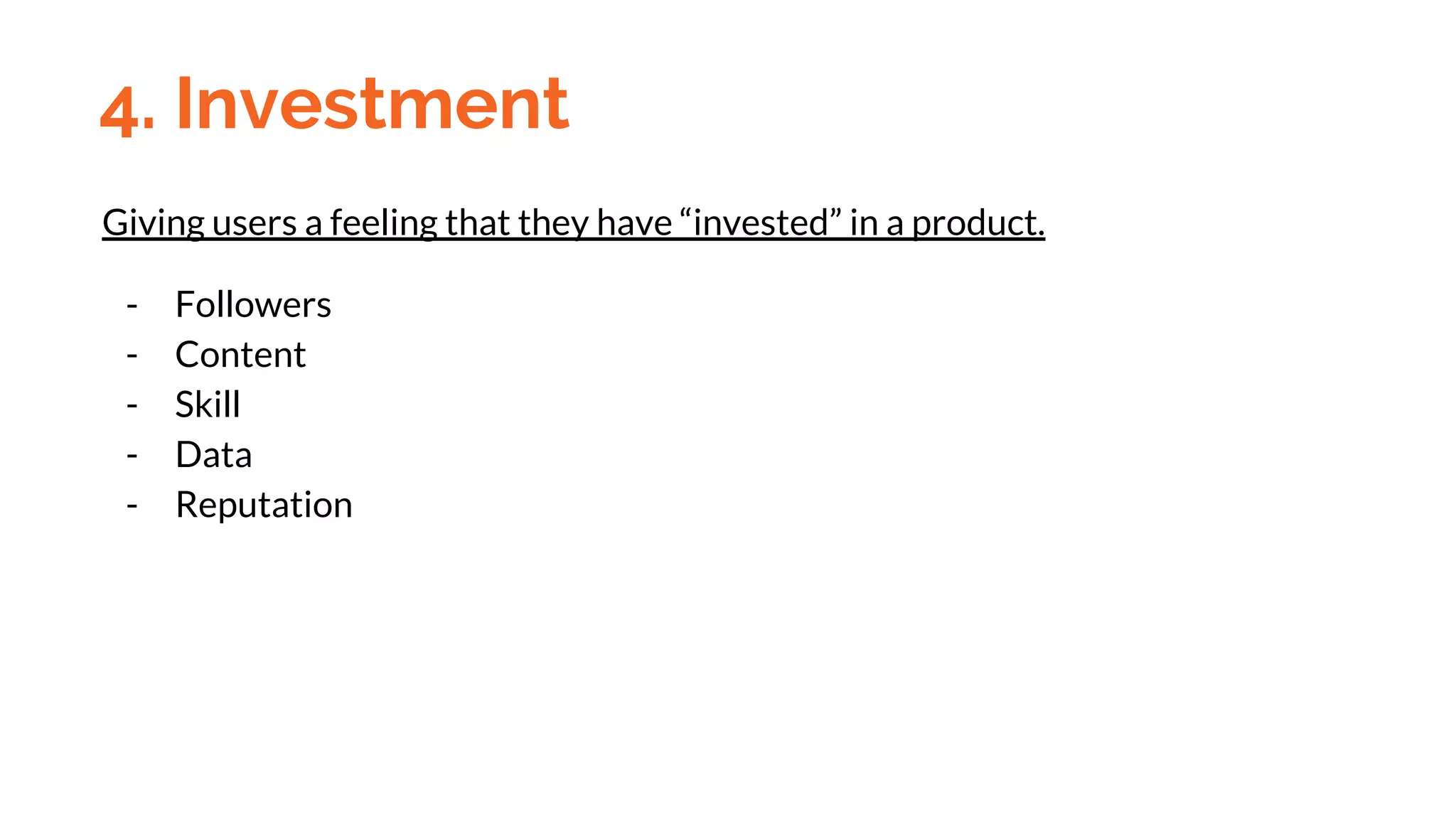 4. Investment

Giving users a feeling that they have “invested” in a product.

- Followers
- Content
- Skill
- Data
- Reputation